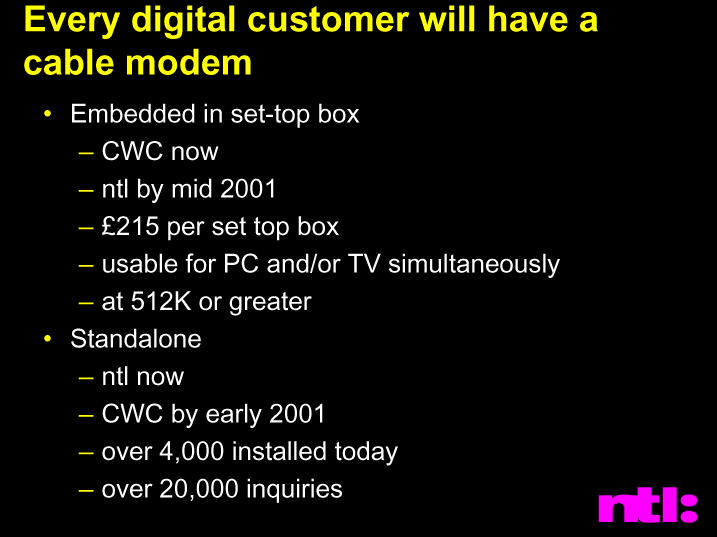 Every digital customer will have a cable modem

• Embedded in set-top box
 – CWC now
 – ntl by mid 2001
 – £215 per set top box
 – usable for PC and/or TV simultaneously
 – at 512K or greater
• Standalone
 – ntl now
 – CWC by early 2001
 – over 4,000 installed today
 – over 20,000 inquiries

ntl: